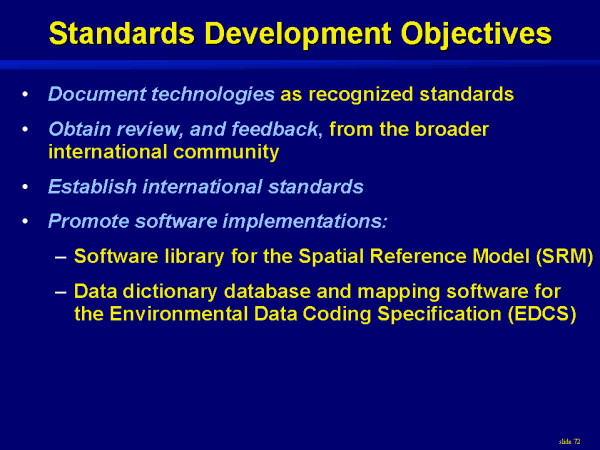 Standards Development Objectives

• Document technologies as recognized standards

• Obtain review, and feedback, from the broader international community

• Establish international standards

• Promote software implementations:

– Software library for the Spatial Reference Model (SRM)

– Data dictionary database and mapping software for the Environmental Data Coding Specification (EDCS)

slide 72